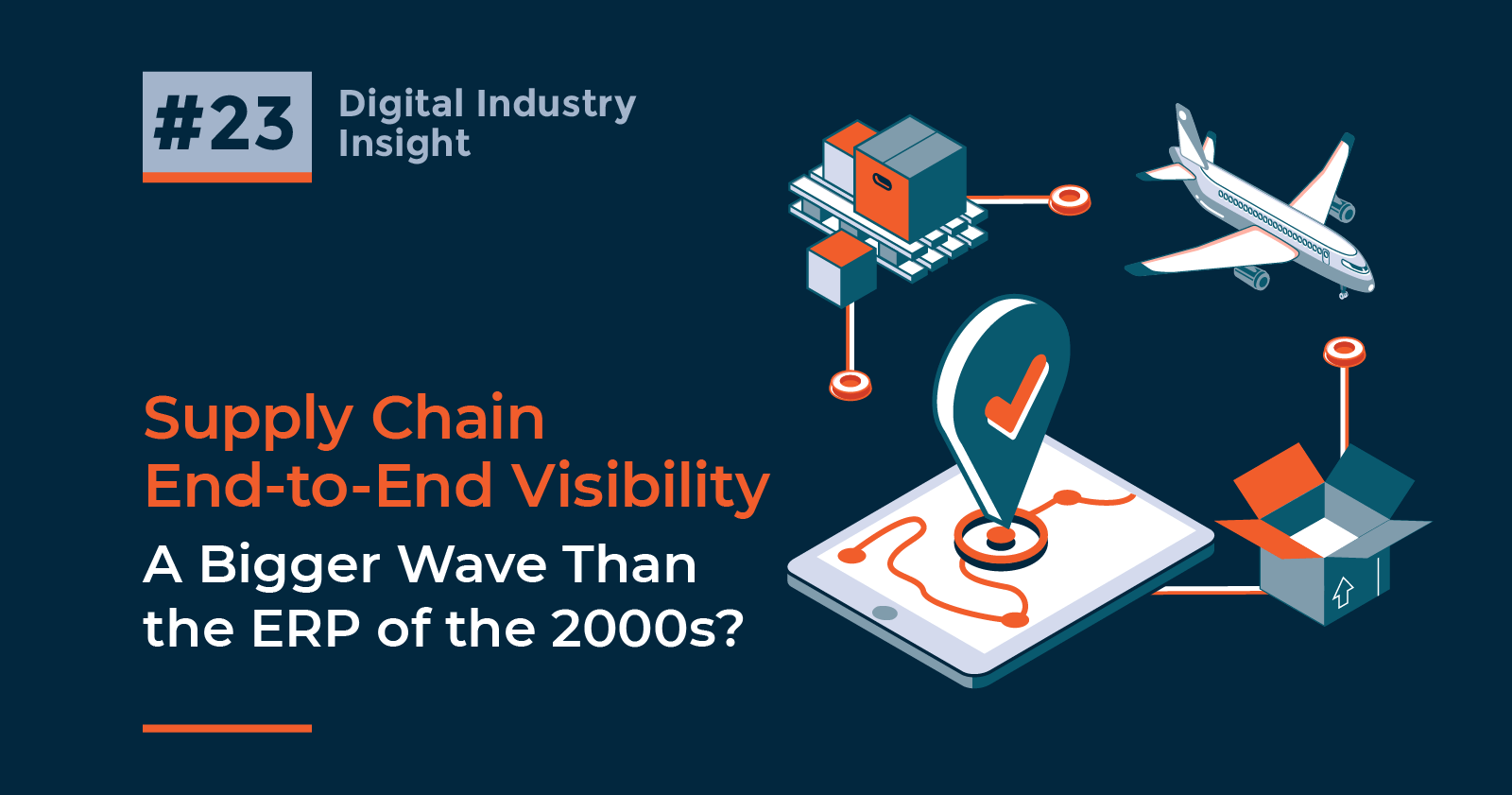 #23 Digital Industry Insight

Supply Chain End-to-End Visibility

A Bigger Wave Than the ERP of the 2000s?